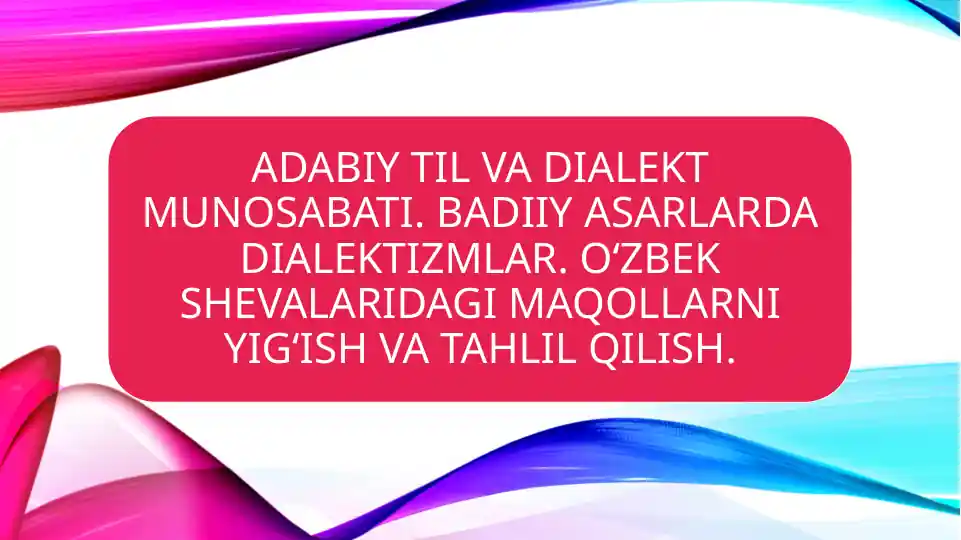 ADABIY TIL VA DIALEKT MUNOSABATI. BADIIY ASARLARDA DIALEKTIZMLAR. O‘ZBEK SHEVALARIDAGI MAQOLLARNI YIG‘ISH VA TAHLIL QILISH.